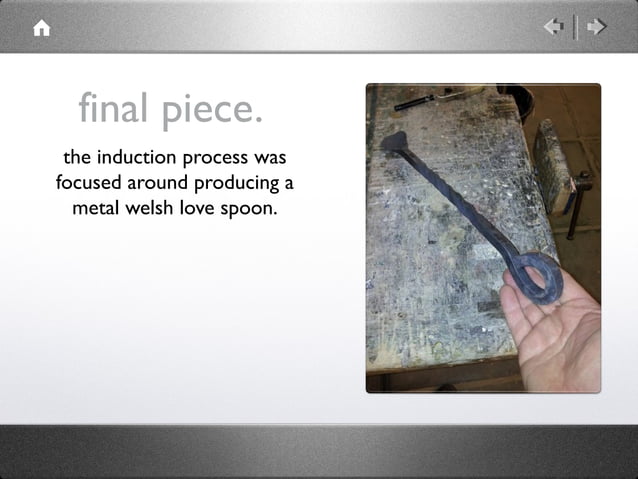 final piece.

the induction process was focused around producing a metal welsh love spoon.